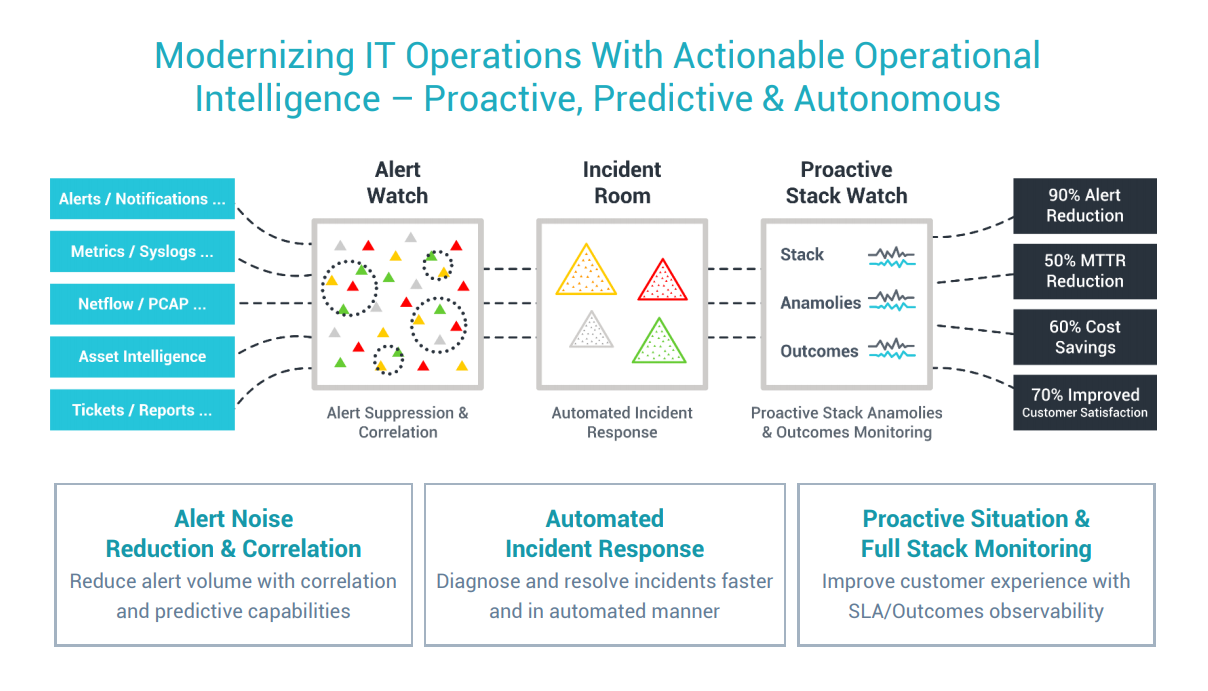 Modernizing IT Operations With Actionable Operational Intelligence – Proactive, Predictive & Autonomous

Alerts / Notifications ...

Metrics / Syslogs ...

Netflow / PCAP ...

Asset Intelligence

Tickets / Reports ...

Alert Watch

Alert Suppression & Correlation

Incident Room

Automated Incident Response

Proactive Stack Watch

Stack

Anamolies

Outcomes

Proactive Stack Anamolies & Outcomes Monitoring

90% Alert Reduction

50% MTTR Reduction

60% Cost Savings

70% Improved Customer Satisfaction

Alert Noise Reduction & Correlation

Reduce alert volume with correlation and predictive capabilities

Automated Incident Response

Diagnose and resolve incidents faster and in automated manner

Proactive Situation & Full Stack Monitoring

Improve customer experience with SLA/Outcomes observability